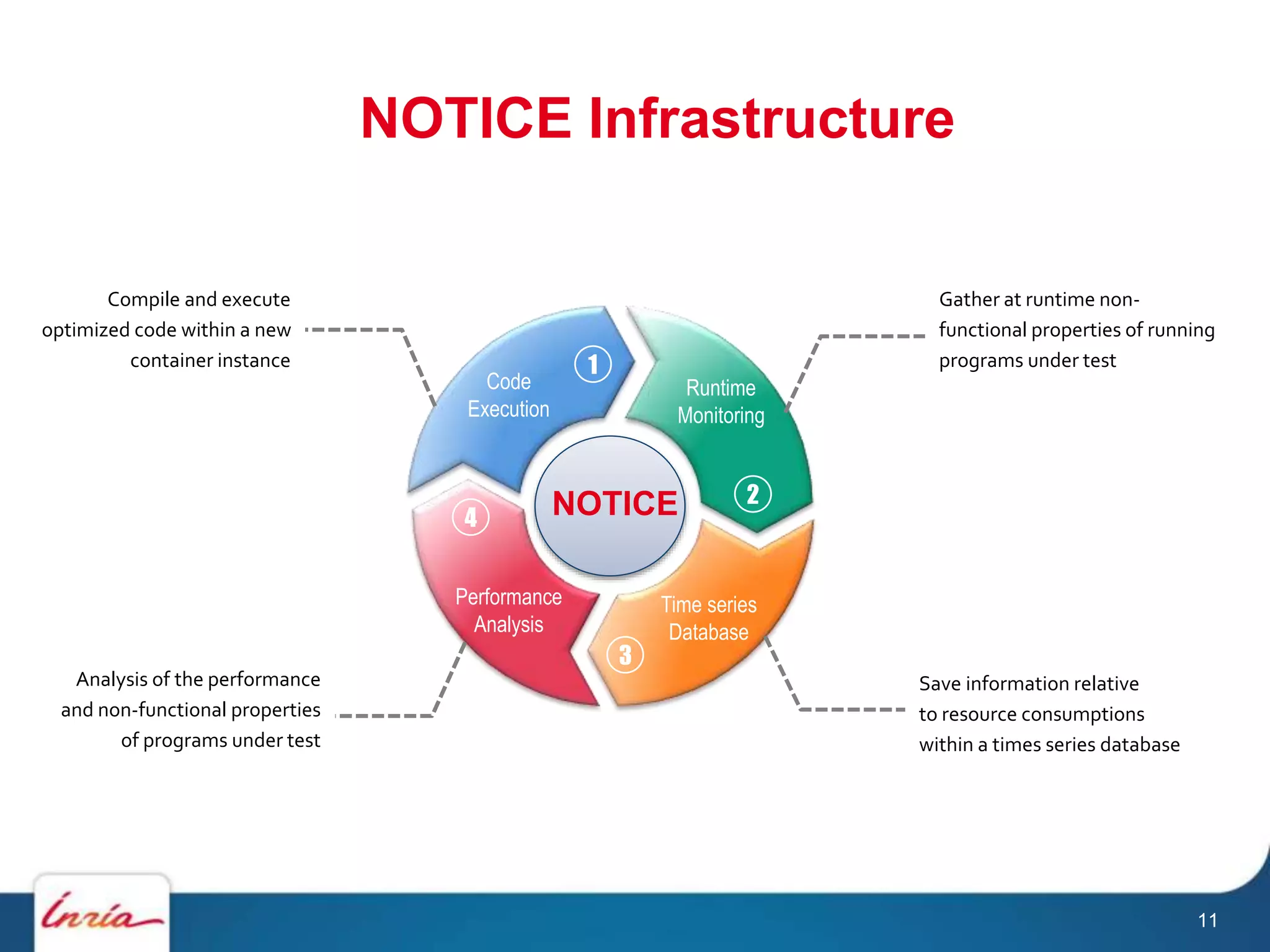 NOTICE Infrastructure

Compile and execute optimized code within a new container instance

Gather at runtime non-functional properties of running programs under test

Code Execution

1

Runtime Monitoring

2

NOTICE

4

Performance Analysis

Time series Database

3

Analysis of the performance and non-functional properties of programs under test

Save information relative to resource consumptions within a times series database

Inria

11